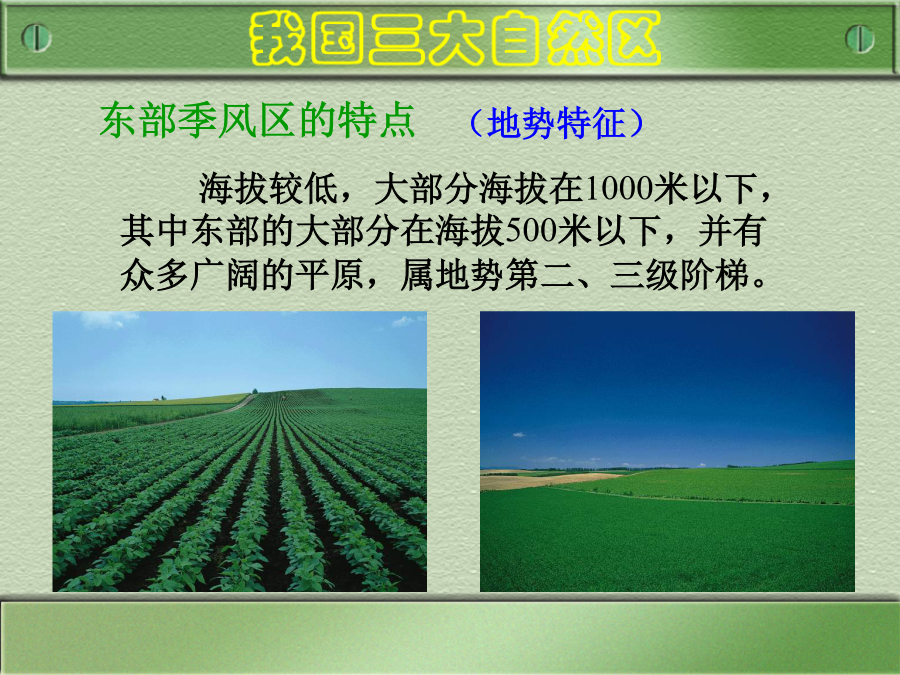 我国三大自然区

东部季风区的特点 （地势特征）

海拔较低，大部分海拔在1000米以下，其中东部的大部分在海拔500米以下，并有众多广阔的平原，属地势第二、三级阶梯。